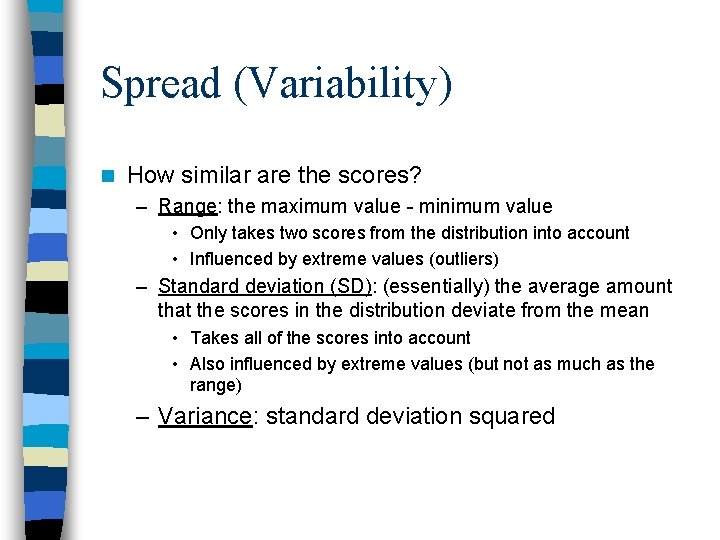 Spread (Variability)

How similar are the scores?

– Range: the maximum value - minimum value

• Only takes two scores from the distribution into account

• Influenced by extreme values (outliers)

– Standard deviation (SD): (essentially) the average amount that the scores in the distribution deviate from the mean

• Takes all of the scores into account

• Also influenced by extreme values (but not as much as the range)

– Variance: standard deviation squared